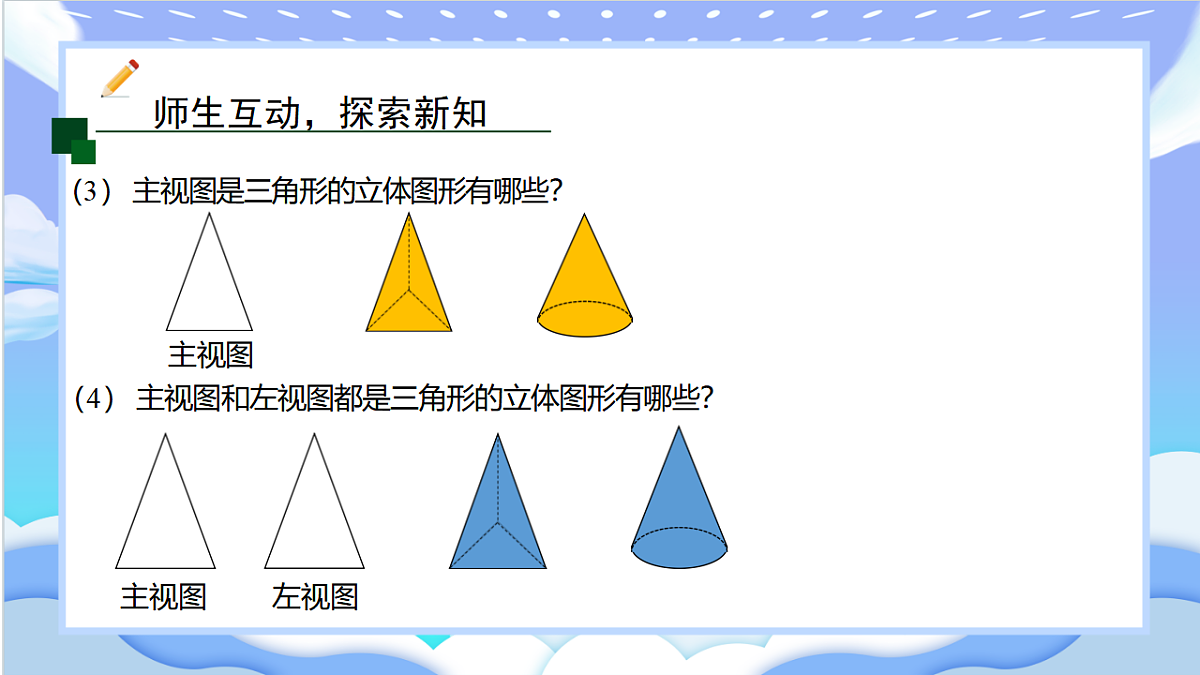 师生互动，探索新知

(3) 主视图是三角形的立体图形有哪些?

主视图

(4) 主视图和左视图都是三角形的立体图形有哪些?

主视图

左视图